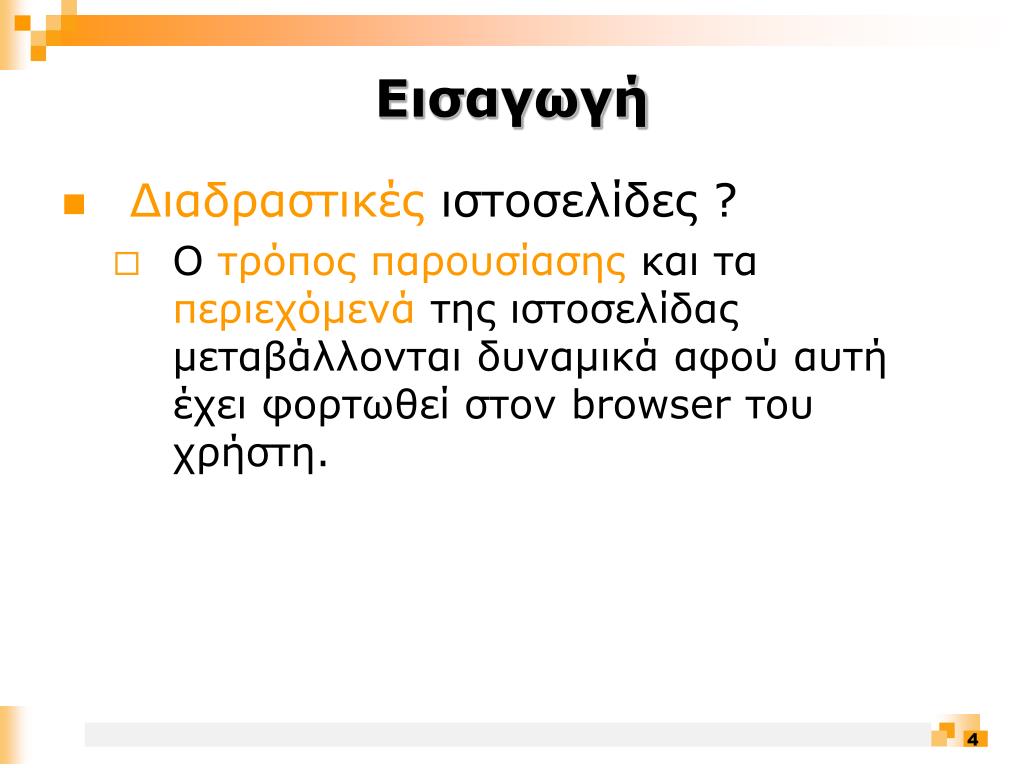 Εισαγωγή

Διαδραστικές ιστοσελίδες ?

Ο τρόπος παρουσίασης και τα περιεχόμενά της ιστοσελίδας μεταβάλλονται δυναμικά αφού αυτή έχει φορτωθεί στον browser του χρήστη.

4